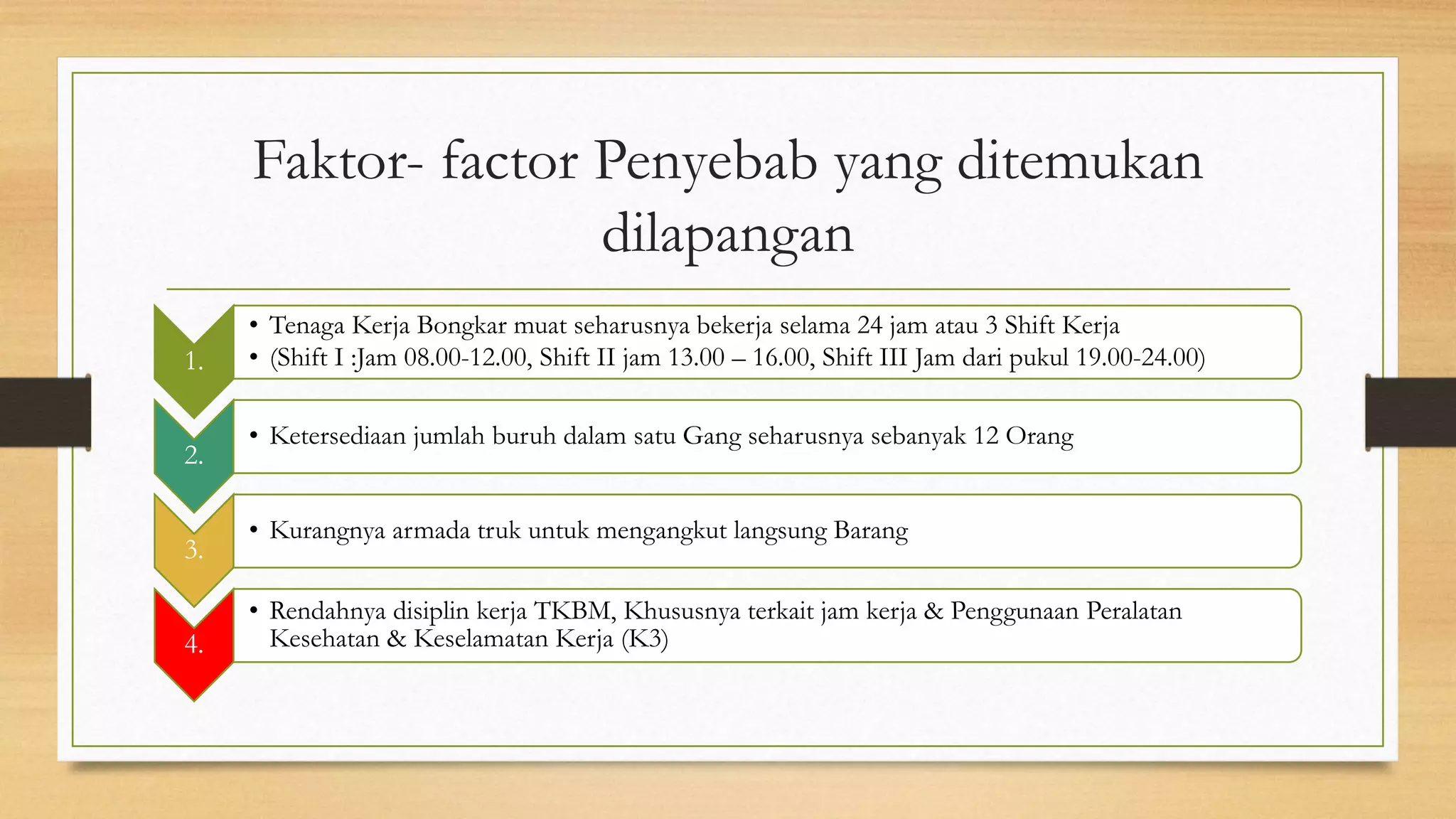 Faktor- factor Penyebab yang ditemukan dilapangan

1.
• Tenaga Kerja Bongkar muat seharusnya bekerja selama 24 jam atau 3 Shift Kerja
• (Shift I :Jam 08.00-12.00, Shift II jam 13.00 – 16.00, Shift III Jam dari pukul 19.00-24.00)

2.
• Ketersediaan jumlah buruh dalam satu Gang seharusnya sebanyak 12 Orang

3.
• Kurangnya armada truk untuk mengangkut langsung Barang

4.
• Rendahnya disiplin kerja TKBM, Khususnya terkait jam kerja & Penggunaan Peralatan Kesehatan & Keselamatan Kerja (K3)